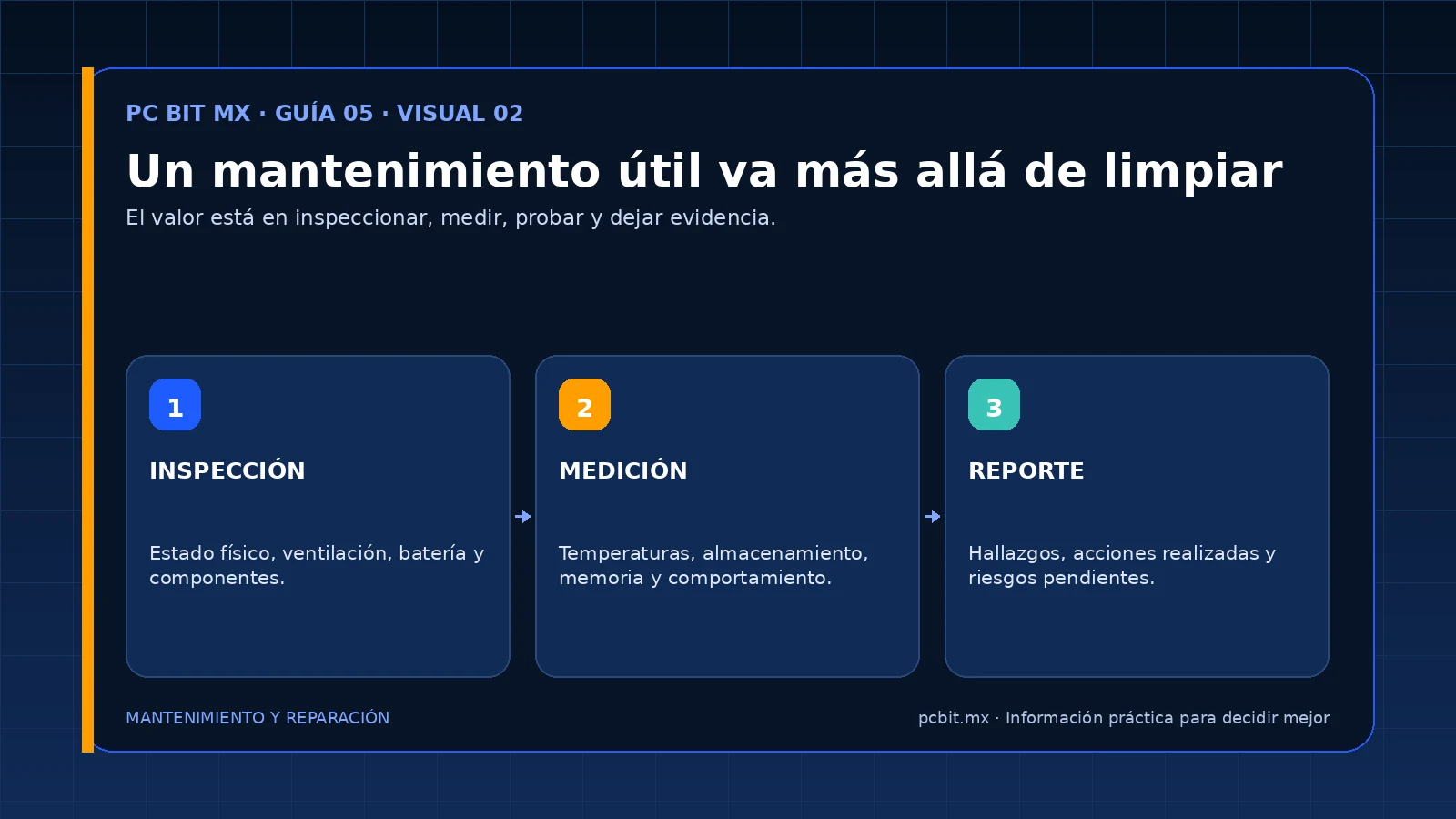 PC BIT MX · GUÍA 05 · VISUAL 02

Un mantenimiento útil va más allá de limpiar

El valor está en inspeccionar, medir, probar y dejar evidencia.

1

INSPECCIÓN

Estado físico, ventilación, batería y componentes.

2

MEDICIÓN

Temperaturas, almacenamiento, memoria y comportamiento.

3

REPORTE

Hallazgos, acciones realizadas y riesgos pendientes.

MANTENIMIENTO Y REPARACIÓN

pcbit.mx · Información práctica para decidir mejor